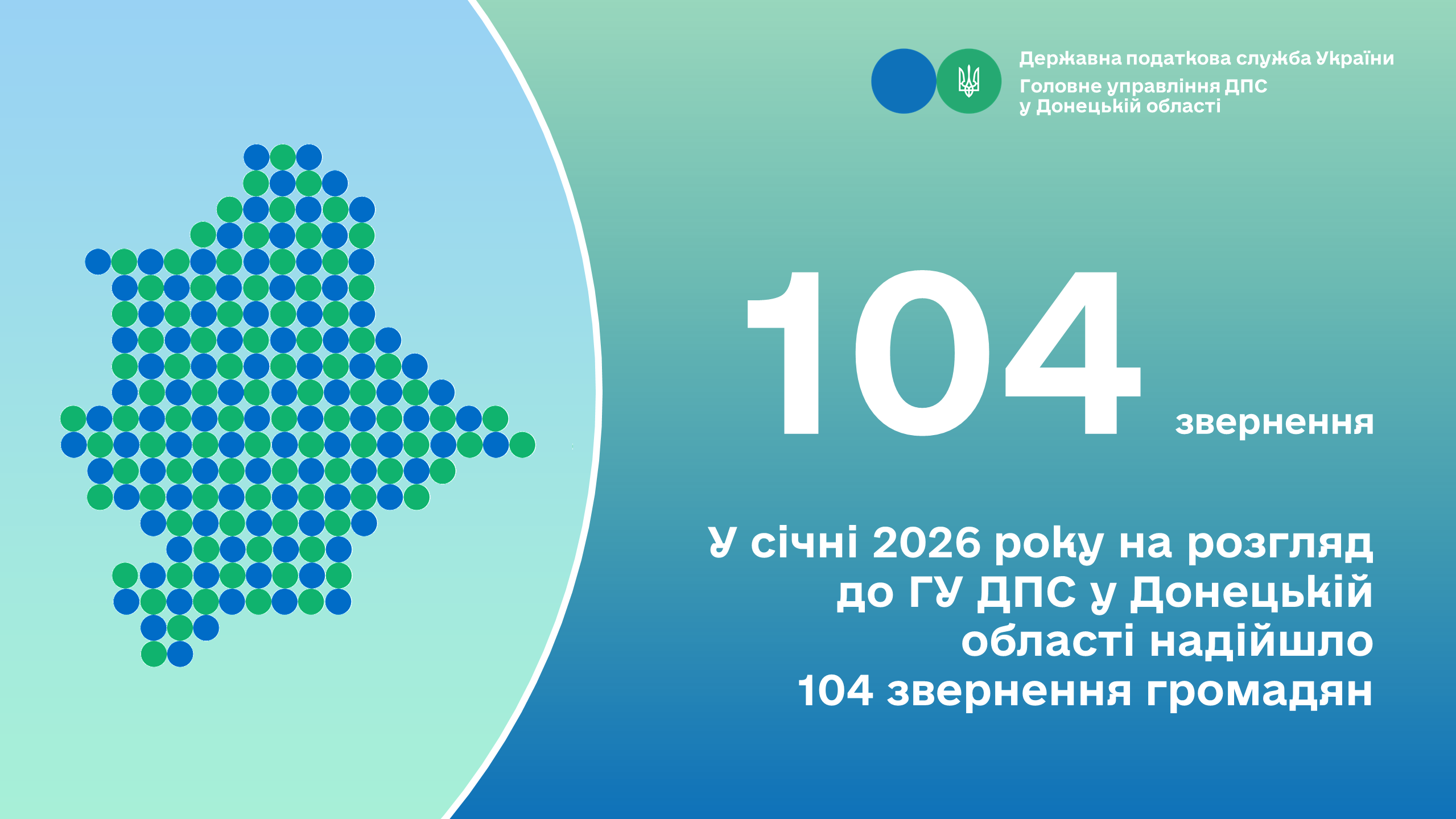 Державна податкова служба України
Головне управління ДПС
у Донецькій області

104
звернення

У січні 2026 року на розгляд до ГУ ДПС у Донецькій області надійшло 104 звернення громадян